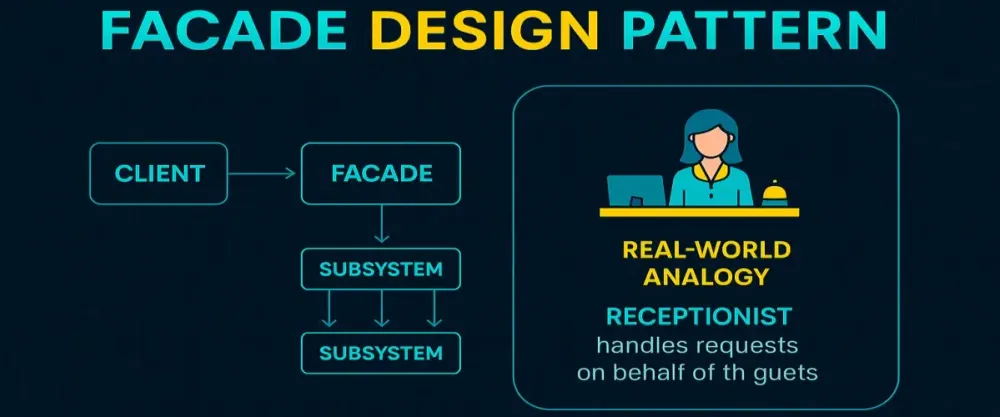 FACADE DESIGN PATTERN

CLIENT

FACADE

SUBSYSTEM

SUBSYSTEM

REAL-WORLD ANALOGY

RECEPTIONIST

handles requests on behalf of th guets